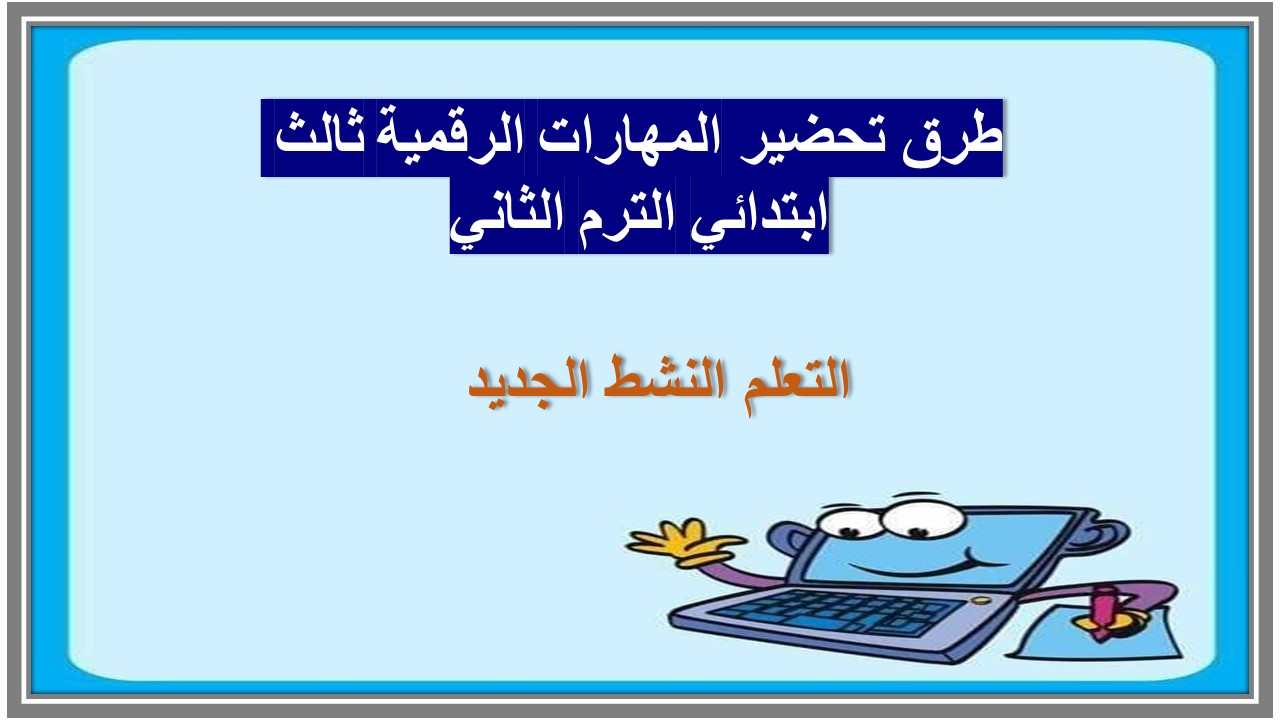 طرق تحضير المهارات الرقمية ثالث ابتدائي الترم الثاني

التعلم النشط الجديد